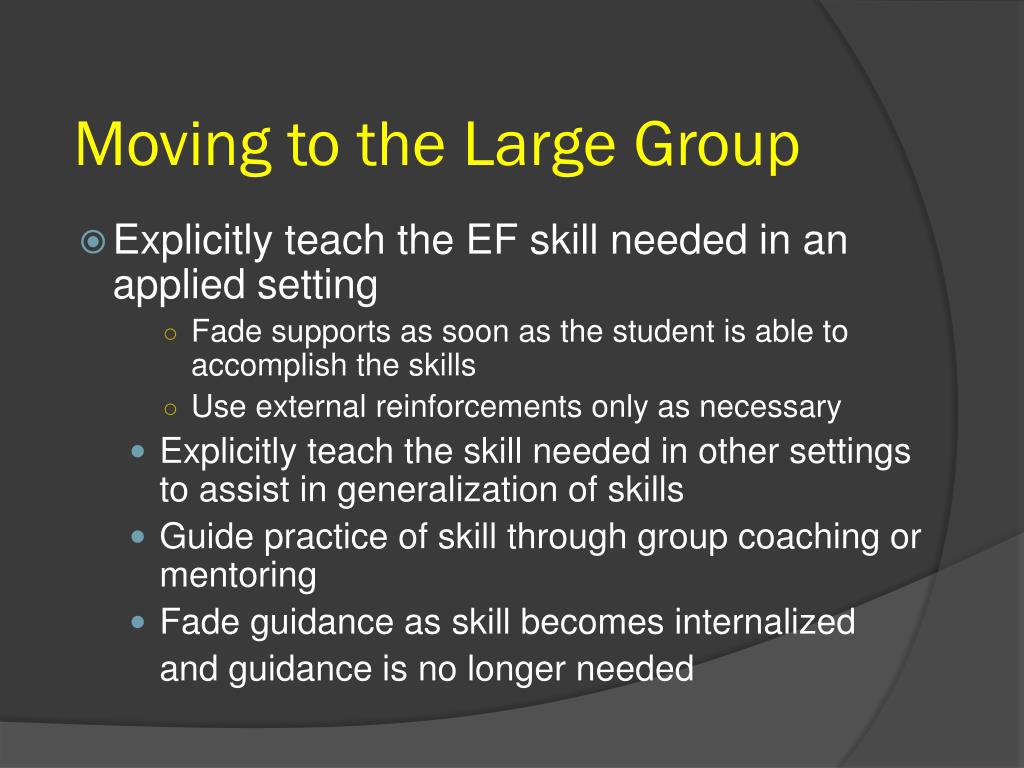 Moving to the Large Group

Explicitly teach the EF skill needed in an applied setting

Fade supports as soon as the student is able to accomplish the skills

Use external reinforcements only as necessary

Explicitly teach the skill needed in other settings to assist in generalization of skills

Guide practice of skill through group coaching or mentoring

Fade guidance as skill becomes internalized and guidance is no longer needed